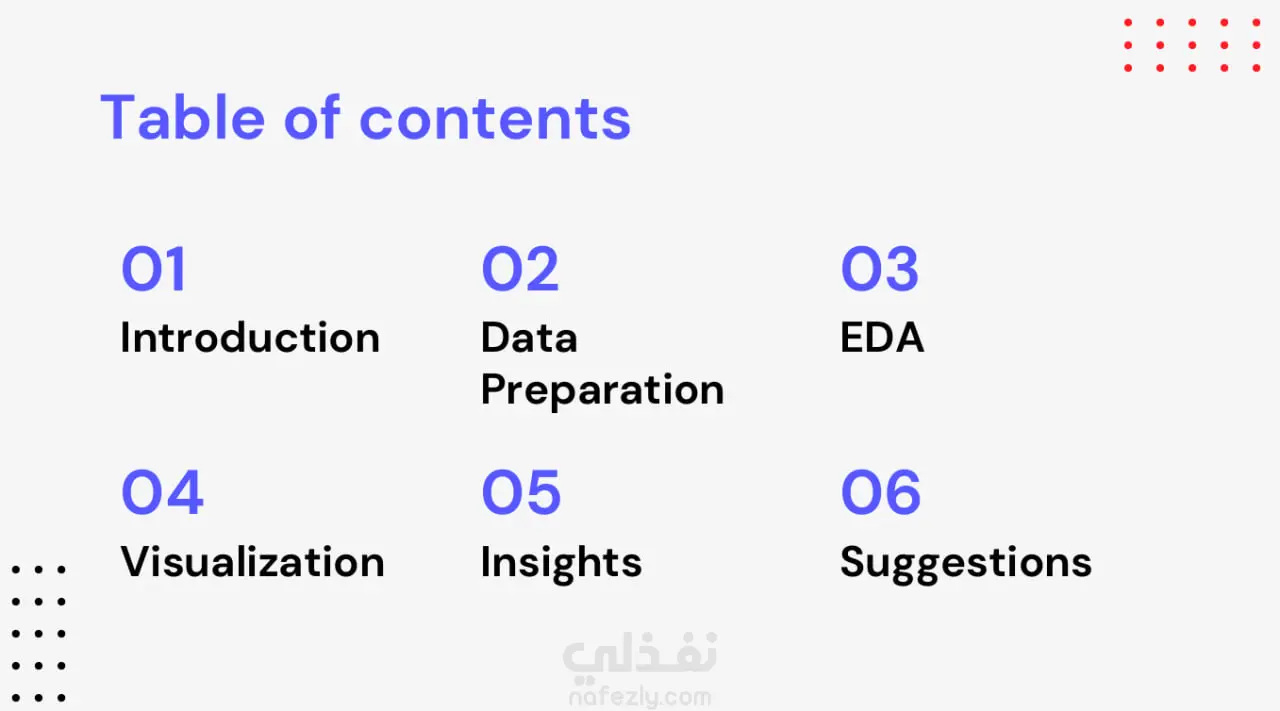 Table of contents

01
Introduction

02
Data Preparation

03
EDA

04
Visualization

05
Insights

06
Suggestions

نفذلي
nafezly.com